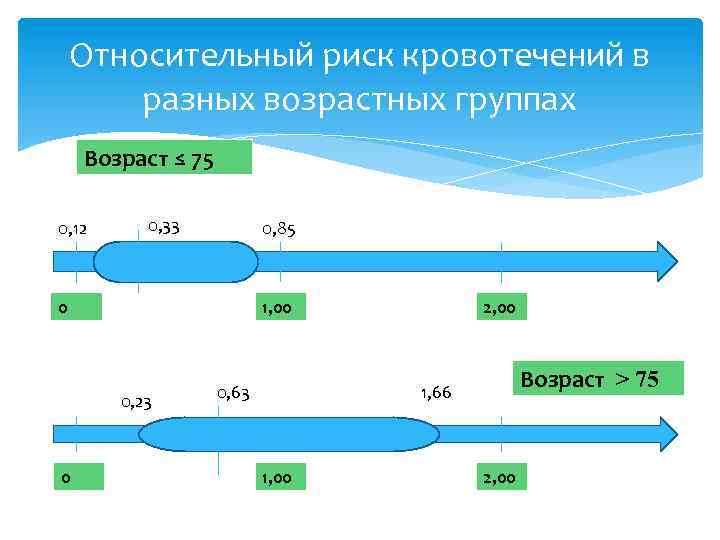 Относительный риск кровотечений в разных возрастных группах

Возраст ≤ 75

0,12
0,33
0,85

0
1,00
2,00

Возраст > 75

0,23
0,63
1,66

0
1,00
2,00